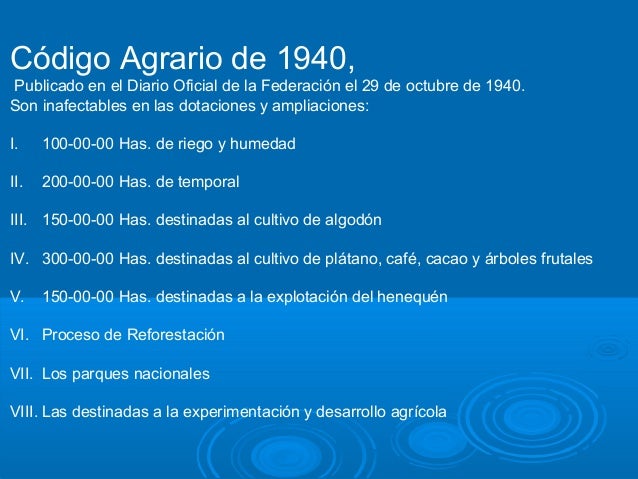 Código Agrario de 1940,

Publicado en el Diario Oficial de la Federación el 29 de octubre de 1940.
Son inafectables en las dotaciones y ampliaciones:

I. 100-00-00 Has. de riego y humedad

II. 200-00-00 Has. de temporal

III. 150-00-00 Has. destinadas al cultivo de algodón

IV. 300-00-00 Has. destinadas al cultivo de plátano, café, cacao y árboles frutales

V. 150-00-00 Has. destinadas a la explotación del henequén

VI. Proceso de Reforestación

VII. Los parques nacionales

VIII. Las destinadas a la experimentación y desarrollo agrícola